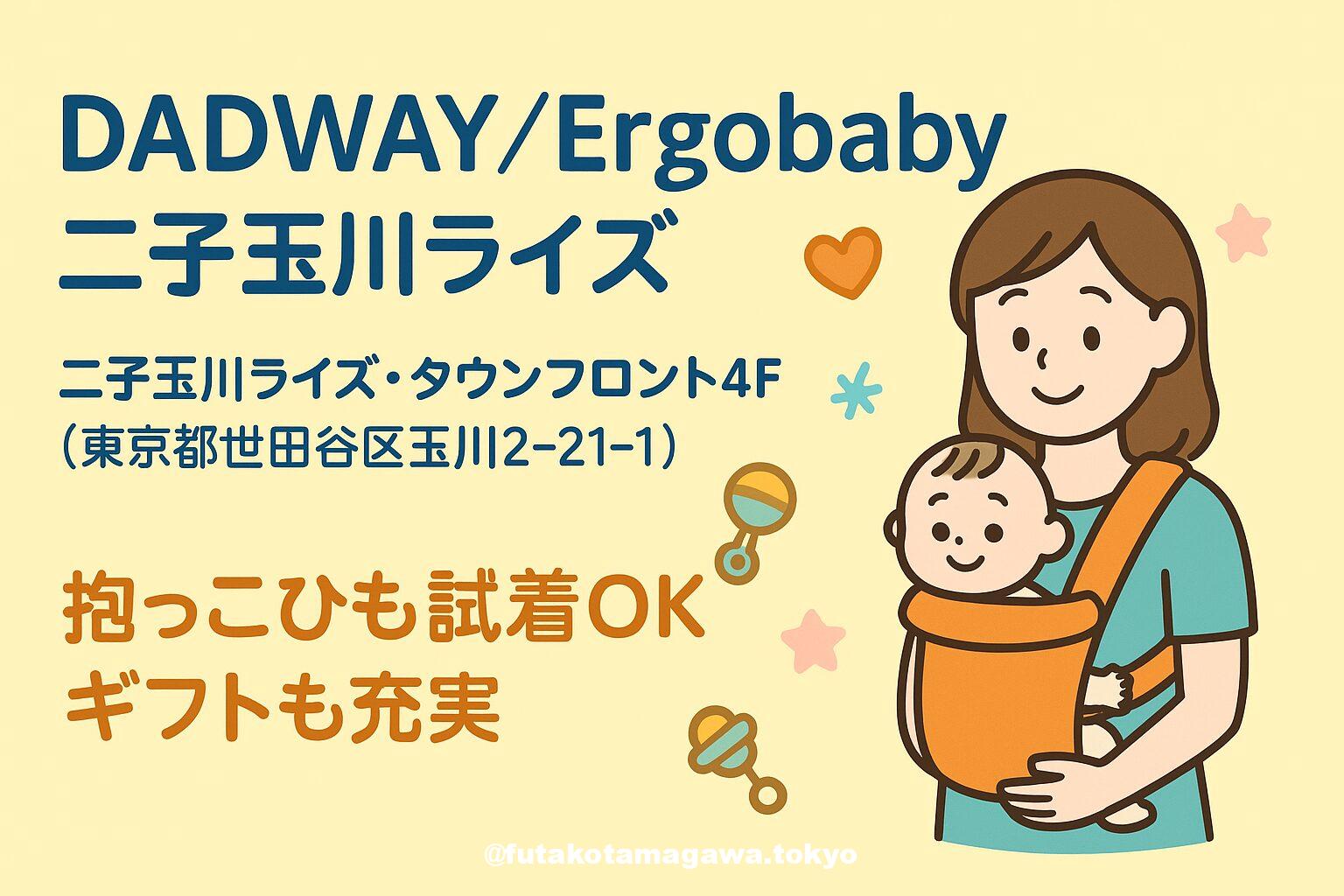 DADWAY/Ergobaby
二子玉川ライズ

二子玉川ライズ・タウンフロント4F
(東京都世田谷区玉川2-21-1)

抱っこひも試着OK
ギフトも充実

@futakotamagawa.tokyo